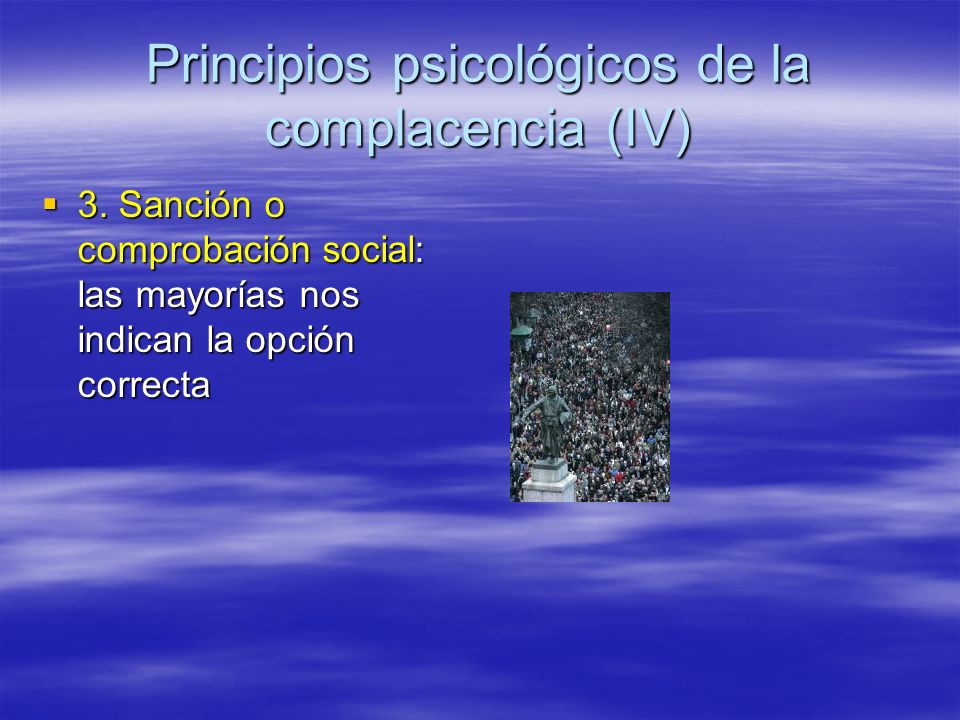 Principios psicológicos de la complacencia (IV)

▪ 3. Sanción o comprobación social: las mayorías nos indican la opción correcta